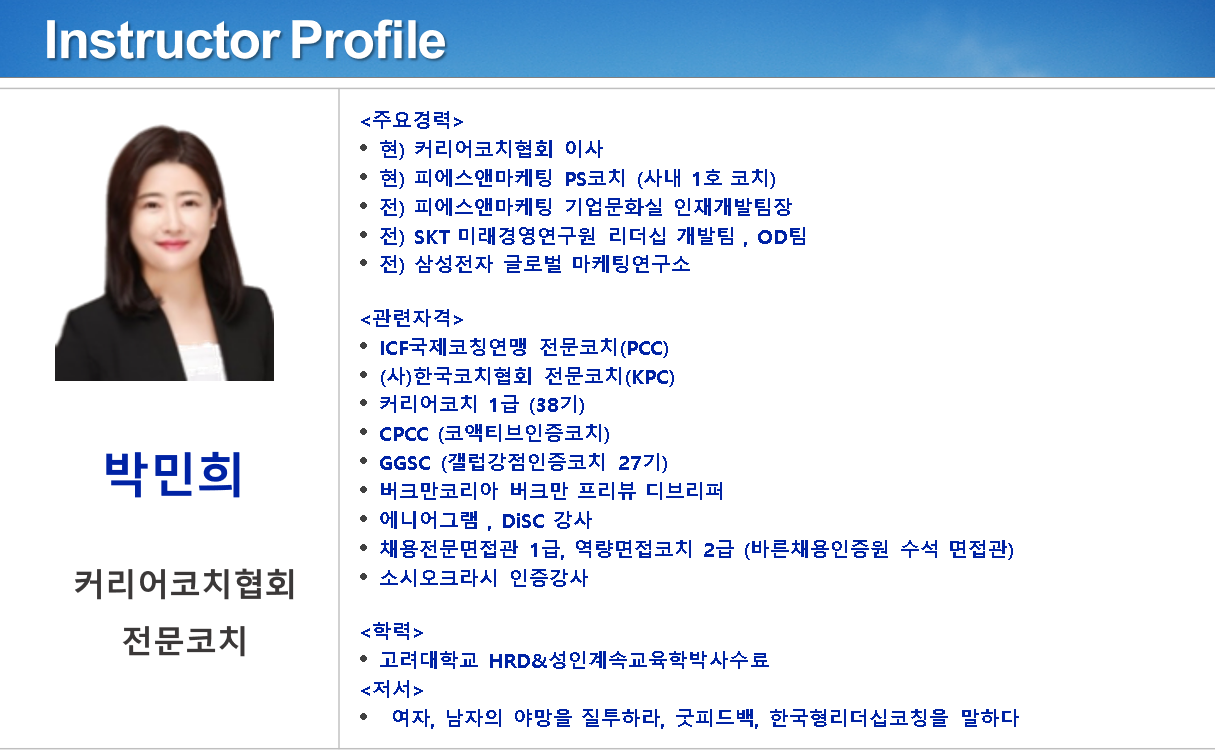 Instructor Profile

박민희

커리어코치협회
전문코치

<주요경력>
• 현) 커리어코치협회 이사
• 현) 피에스앤마케팅 PS코치 (사내 1호 코치)
• 전) 피에스앤마케팅 기업문화실 인재개발팀장
• 전) SKT 미래경영연구원 리더십 개발팀 , OD팀
• 전) 삼성전자 글로벌 마케팅연구소

<관련자격>
• ICF국제코칭연맹 전문코치(PCC)
• (사)한국코치협회 전문코치(KPC)
• 커리어코치 1급 (38기)
• CPCC (코액티브인증코치)
• GGSC (갤럽강점인증코치 27기)
• 버크만코리아 버크만 프리뷰 디브리퍼
• 에니어그램 , DiSC 강사
• 채용전문면접관 1급, 역량면접코치 2급 (바른채용인증원 수석 면접관)
• 소시오크라시 인증강사

<학력>
• 고려대학교 HRD&성인계속교육학박사수료
<저서>
• 여자, 남자의 야망을 질투하라, 굿피드백, 한국형리더십코칭을 말하다